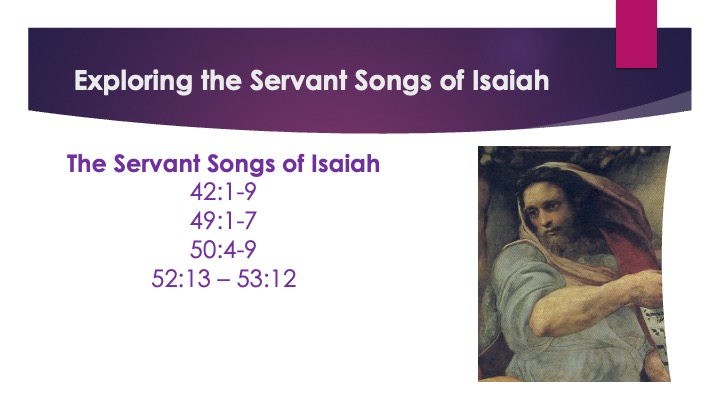 Exploring the Servant Songs of Isaiah

The Servant Songs of Isaiah
42:1-9
49:1-7
50:4-9
52:13 – 53:12